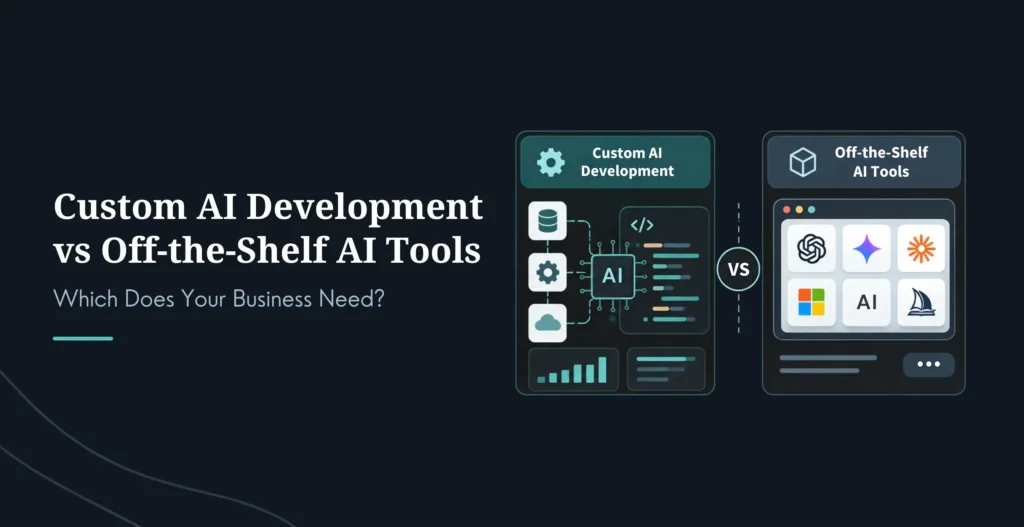 Custom AI Development vs Off-the-Shelf AI Tools

Which Does Your Business Need?

Custom AI Development

</>

AI

VS

Off-the-Shelf AI Tools

AI